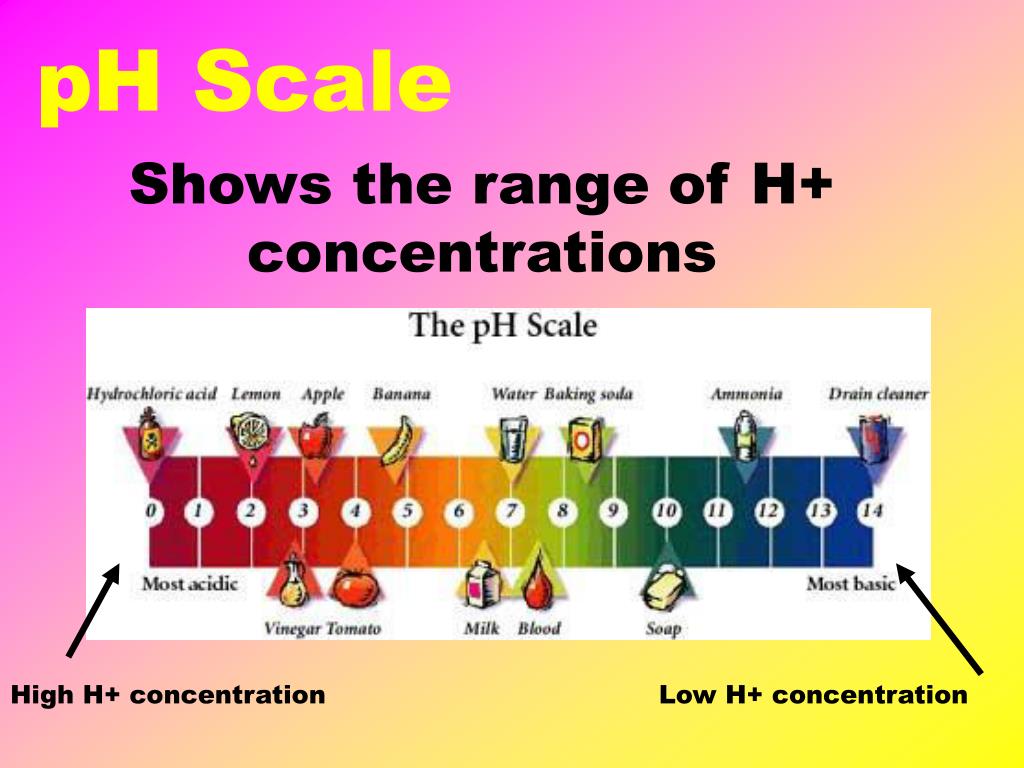 pH Scale

Shows the range of H+ concentrations

The pH Scale

Hydrochloric acid Lemon Apple Banana Water Baking soda Ammonia Drain cleaner

0 1 2 3 4 5 6 7 8 9 10 11 12 13 14

Most acidic Most basic

Vinegar Tomato Milk Blood Soap

High H+ concentration

Low H+ concentration